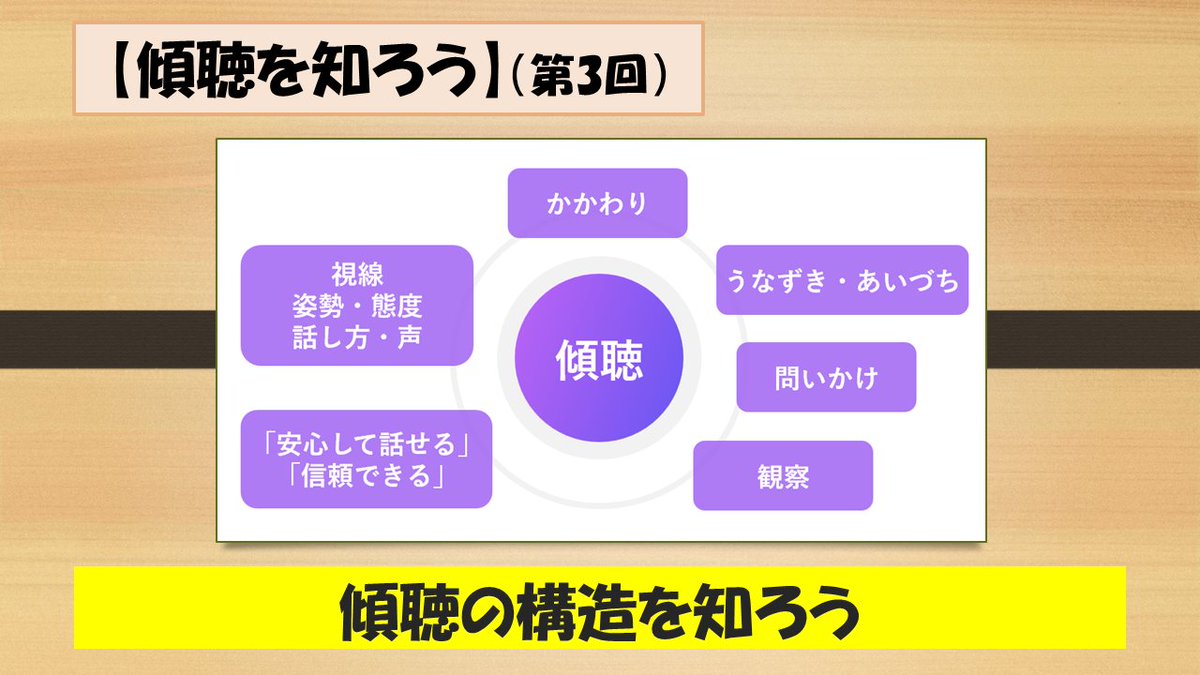 【傾聴を知ろう】(第3回)

かかわり

視線
姿勢・態度
話し方・声

うなずき・あいづち

傾聴

問いかけ

「安心して話せる」
「信頼できる」

観察

傾聴の構造を知ろう